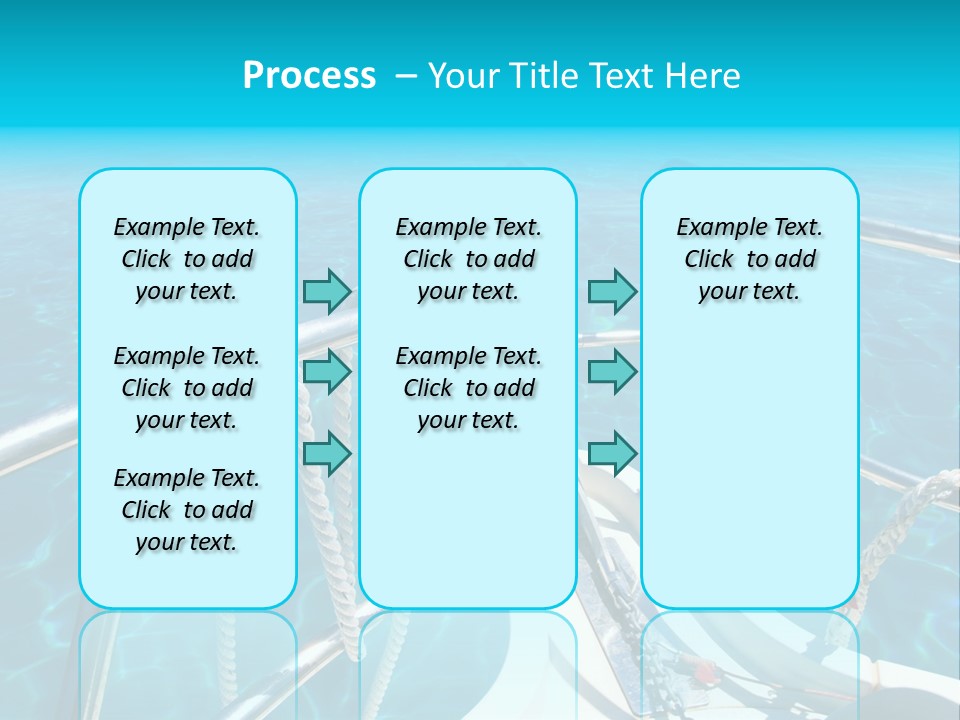 Process – Your Title Text Here

Example Text. Click to add your text.

Example Text. Click to add your text.

Example Text. Click to add your text.

Example Text. Click to add your text.

Example Text. Click to add your text.

Example Text. Click to add your text.